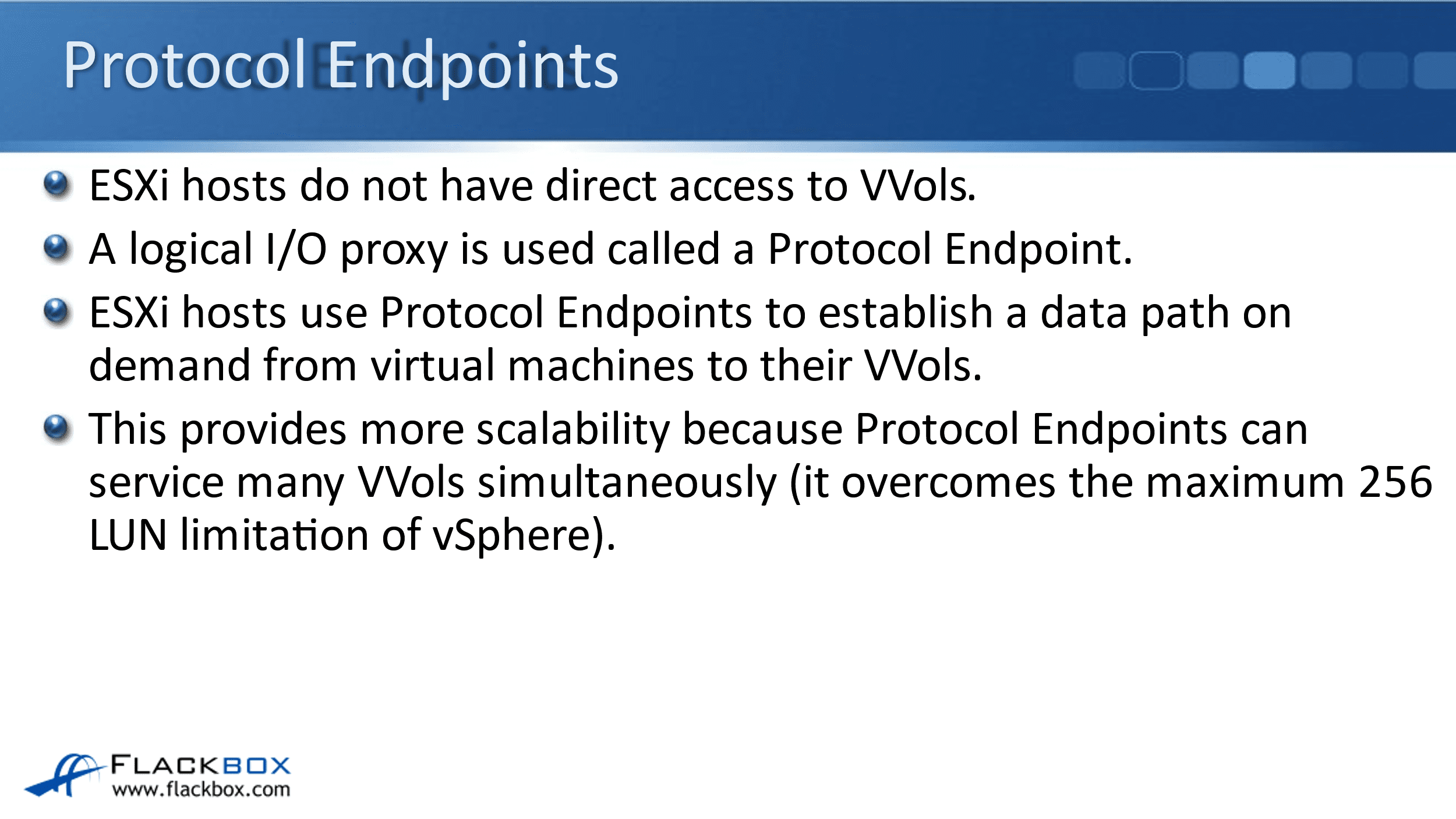 Protocol Endpoints

ESXi hosts do not have direct access to VVols.

A logical I/O proxy is used called a Protocol Endpoint.

ESXi hosts use Protocol Endpoints to establish a data path on demand from virtual machines to their VVols.

This provides more scalability because Protocol Endpoints can service many VVols simultaneously (it overcomes the maximum 256 LUN limitation of vSphere).

FLACKBOX
www.flackbox.com